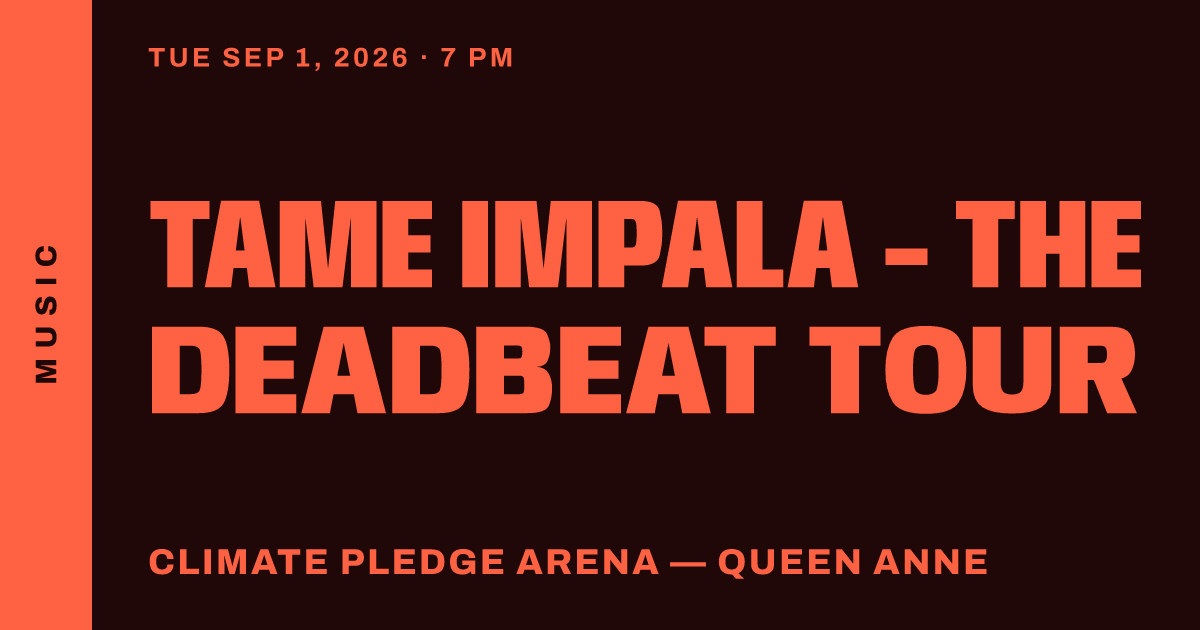 MUSIC

TUE SEP 1, 2026 · 7 PM

TAME IMPALA - THE DEADBEAT TOUR

CLIMATE PLEDGE ARENA — QUEEN ANNE